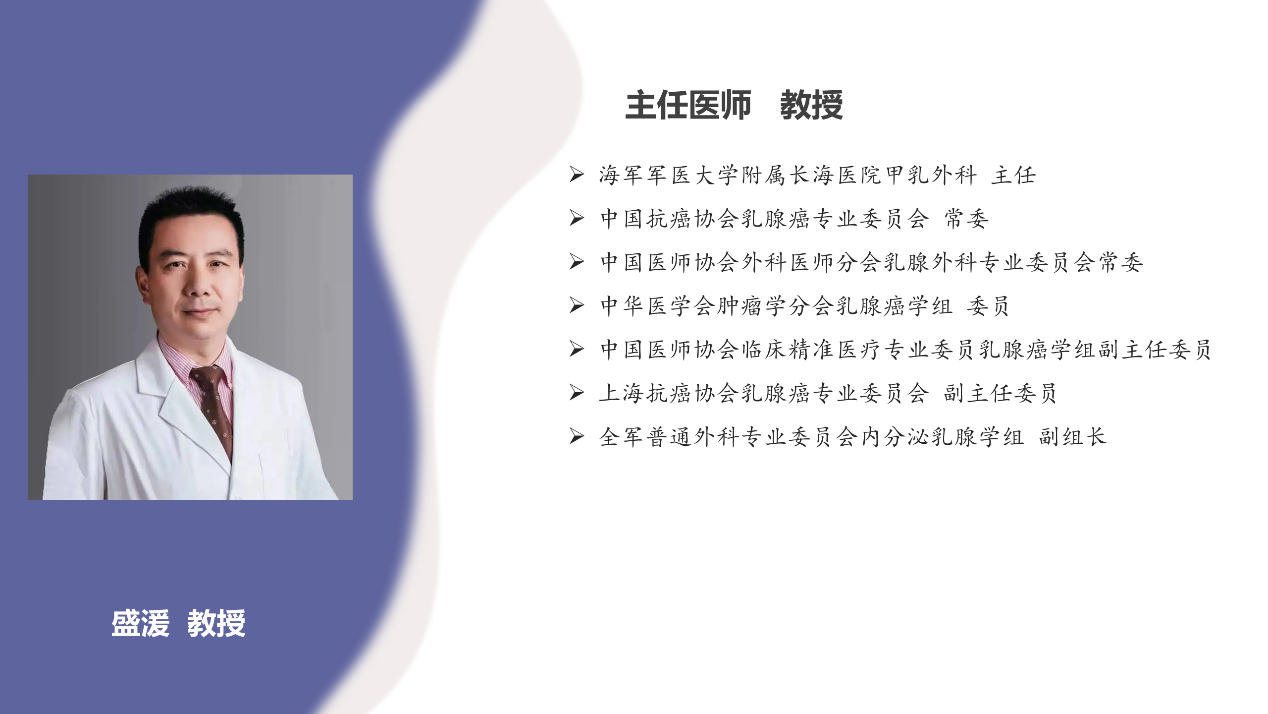 主任医师　教授

➢ 海军军医大学附属长海医院甲乳外科 主任
➢ 中国抗癌协会乳腺癌专业委员会 常委
➢ 中国医师协会外科医师分会乳腺外科专业委员会常委
➢ 中华医学会肿瘤学分会乳腺癌学组 委员
➢ 中国医师协会临床精准医疗专业委员乳腺癌学组副主任委员
➢ 上海抗癌协会乳腺癌专业委员会 副主任委员
➢ 全军普通外科专业委员会内分泌乳腺学组 副组长

盛湲 教授